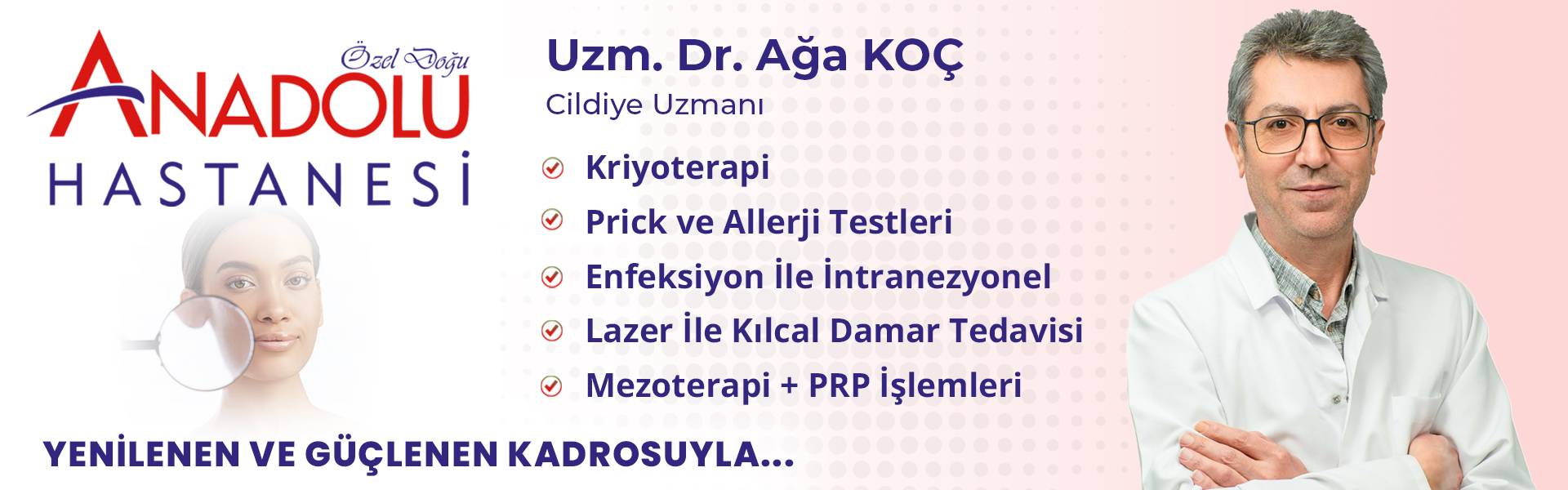 Özel Doğu
ANADOLU
HASTANESİ

Uzm. Dr. Ağa KOÇ
Cildiye Uzmanı

Kriyoterapi
Prick ve Allerji Testleri
Enfeksiyon İle İntranezyonel
Lazer İle Kılcal Damar Tedavisi
Mezoterapi + PRP İşlemleri

YENİLENEN VE GÜÇLENEN KADROSUYLA...